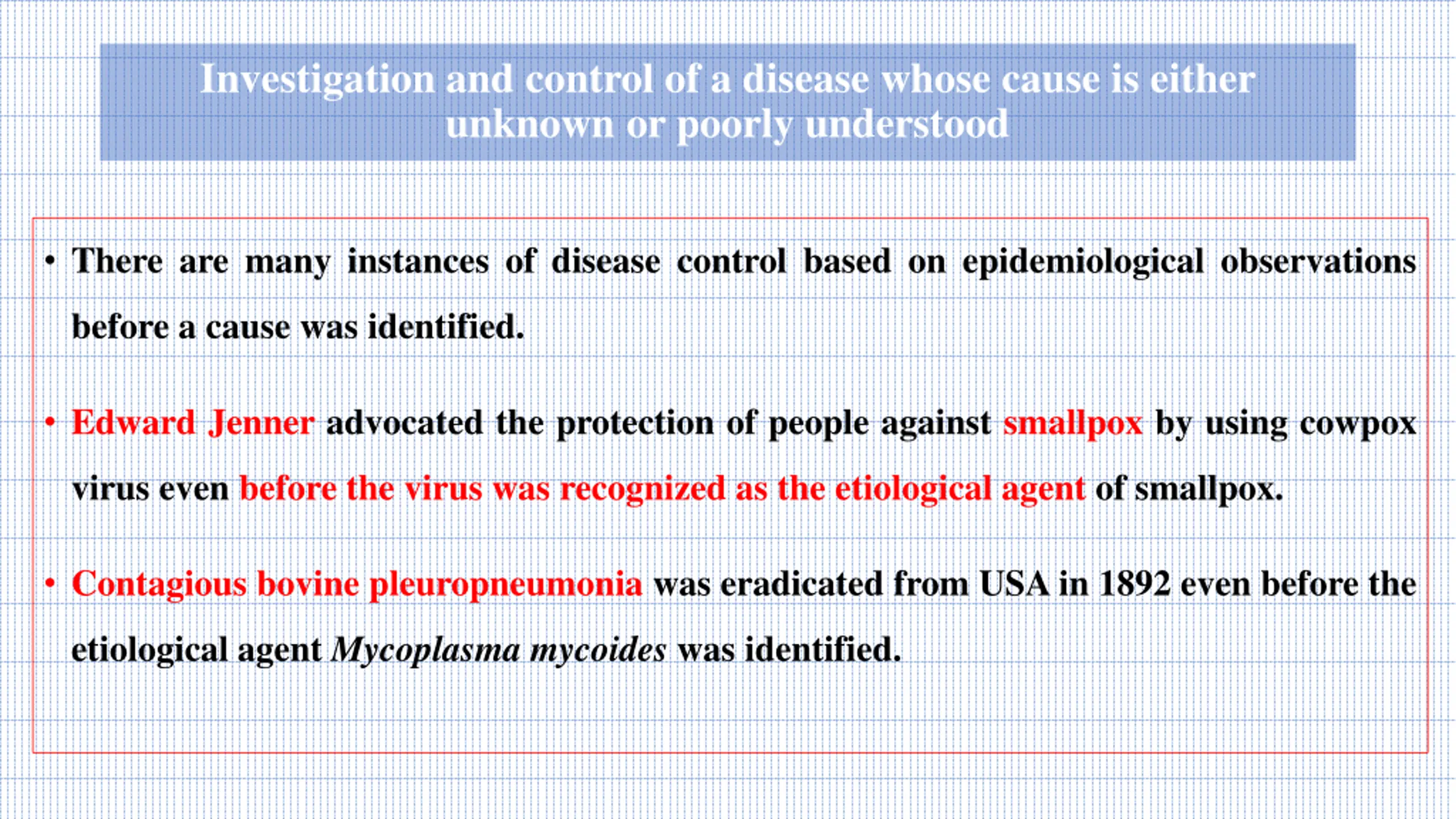 Investigation and control of a disease whose cause is either unknown or poorly understood

• There are many instances of disease control based on epidemiological observations before a cause was identified.

• Edward Jenner advocated the protection of people against smallpox by using cowpox virus even before the virus was recognized as the etiological agent of smallpox.

• Contagious bovine pleuropneumonia was eradicated from USA in 1892 even before the etiological agent Mycoplasma mycoides was identified.